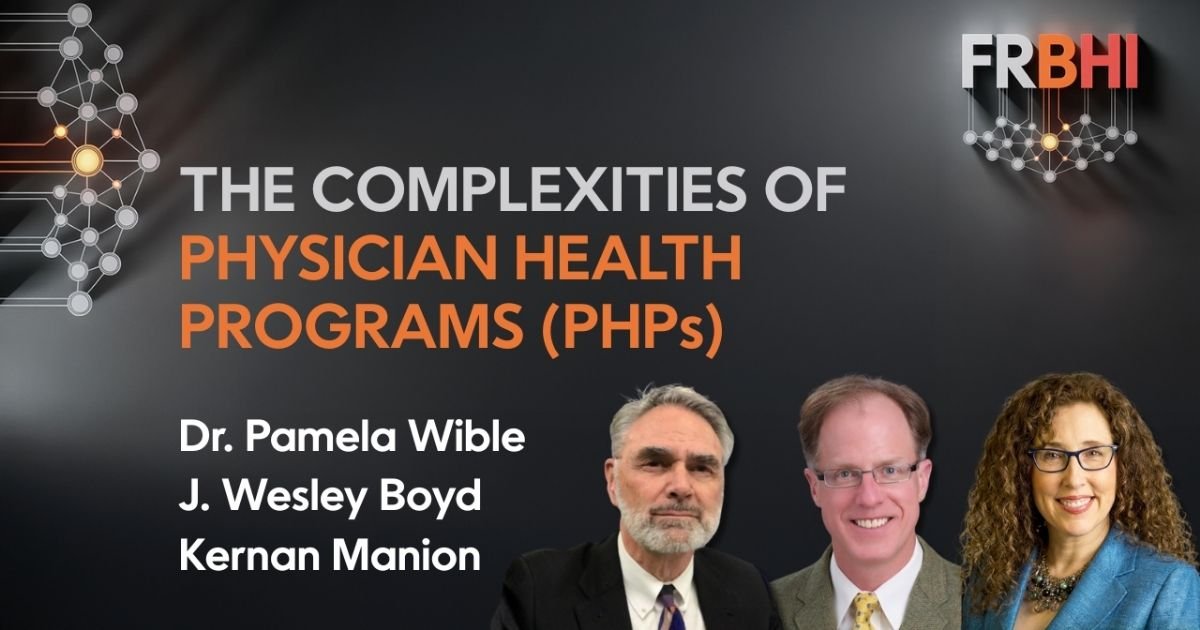 FRBHI

THE COMPLEXITIES OF PHYSICIAN HEALTH PROGRAMS (PHPs)

Dr. Pamela Wible
J. Wesley Boyd
Kernan Manion